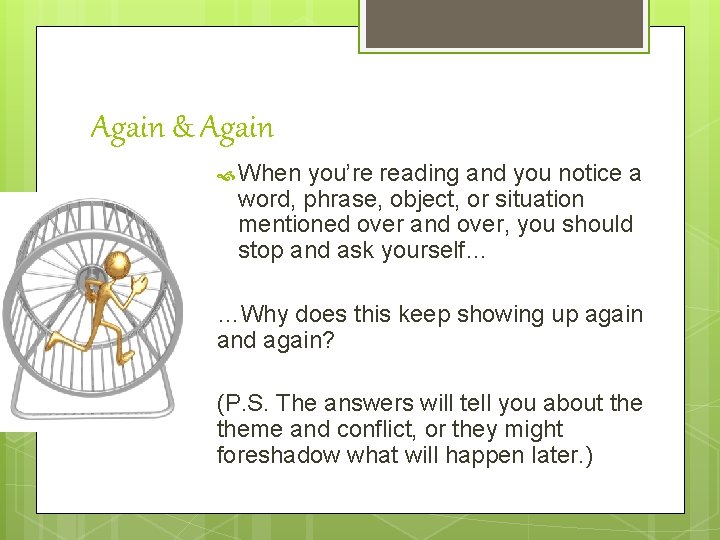 Again & Again

When you're reading and you notice a word, phrase, object, or situation mentioned over and over, you should stop and ask yourself…

…Why does this keep showing up again and again?

(P.S. The answers will tell you about the theme and conflict, or they might foreshadow what will happen later.)